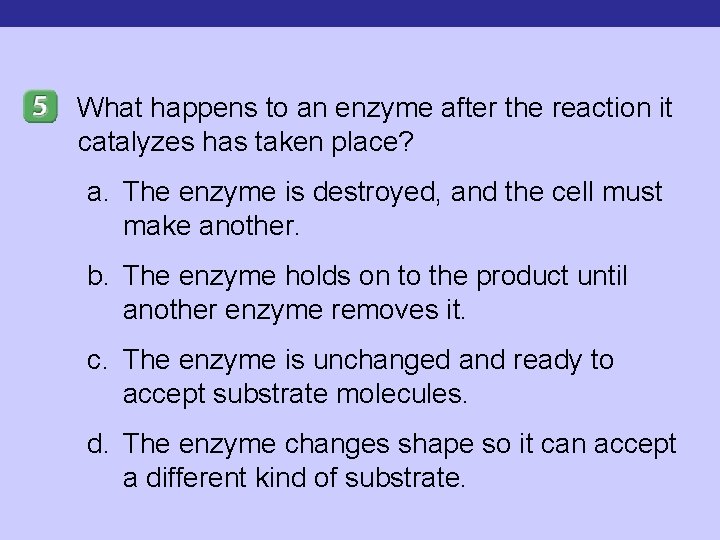 5 What happens to an enzyme after the reaction it catalyzes has taken place?

a. The enzyme is destroyed, and the cell must make another.

b. The enzyme holds on to the product until another enzyme removes it.

c. The enzyme is unchanged and ready to accept substrate molecules.

d. The enzyme changes shape so it can accept a different kind of substrate.